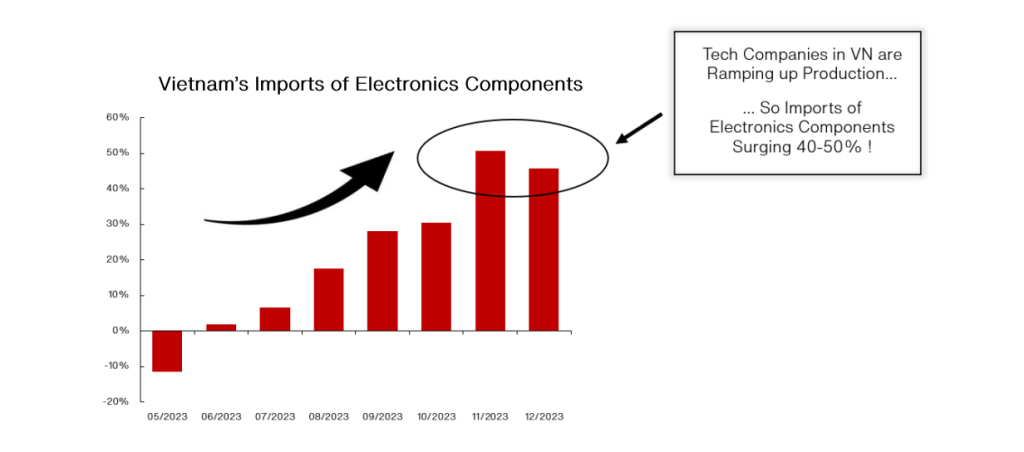 Vietnam's Imports of Electronics Components

Tech Companies in VN are Ramping up Production...

... So Imports of Electronics Components Surging 40-50% !

60%
50%
40%
30%
20%
10%
0%
-10%
-20%

05/2023 06/2023 07/2023 08/2023 09/2023 10/2023 11/2023 12/2023